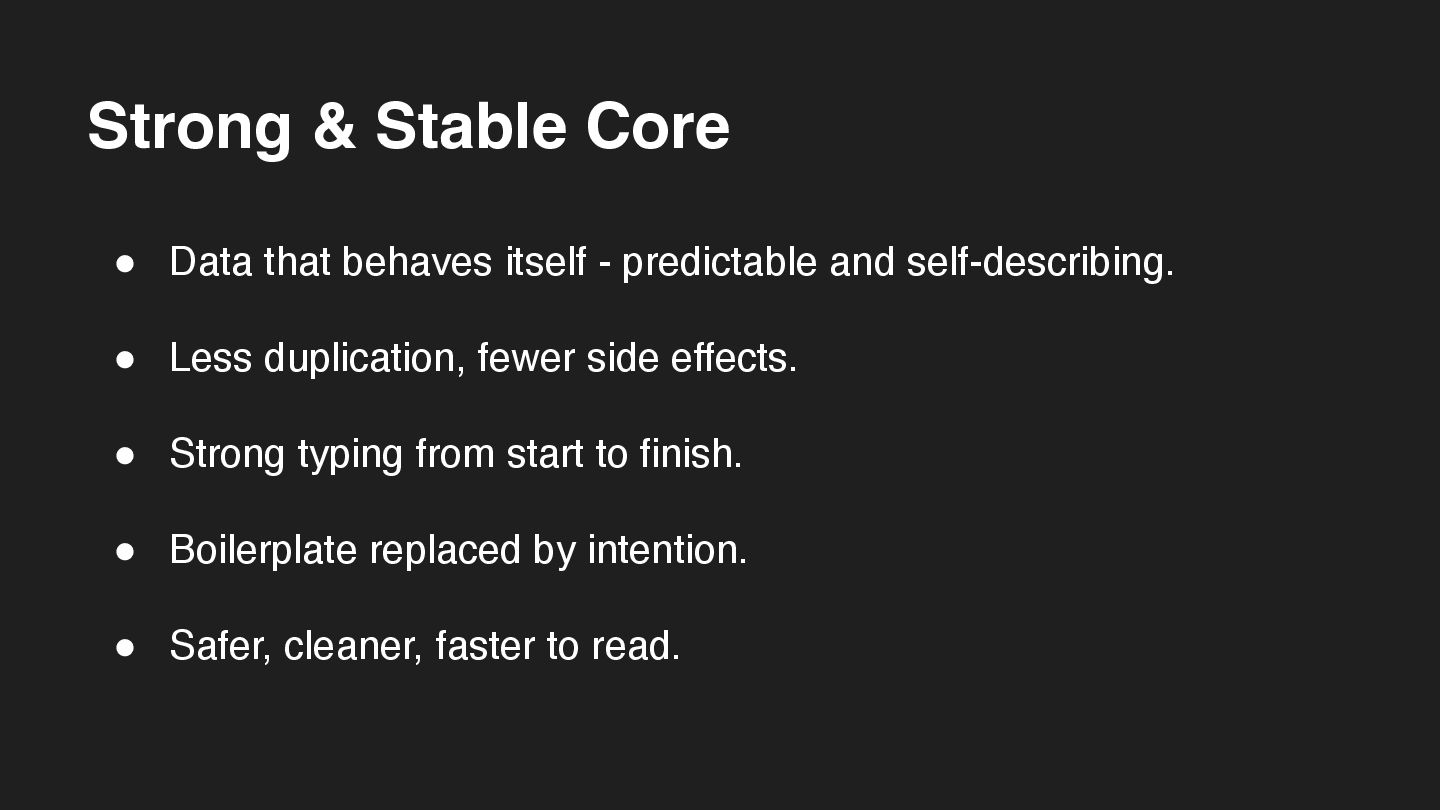 Strong & Stable Core

● Data that behaves itself - predictable and self-describing.

● Less duplication, fewer side effects.

● Strong typing from start to finish.

● Boilerplate replaced by intention.

● Safer, cleaner, faster to read.